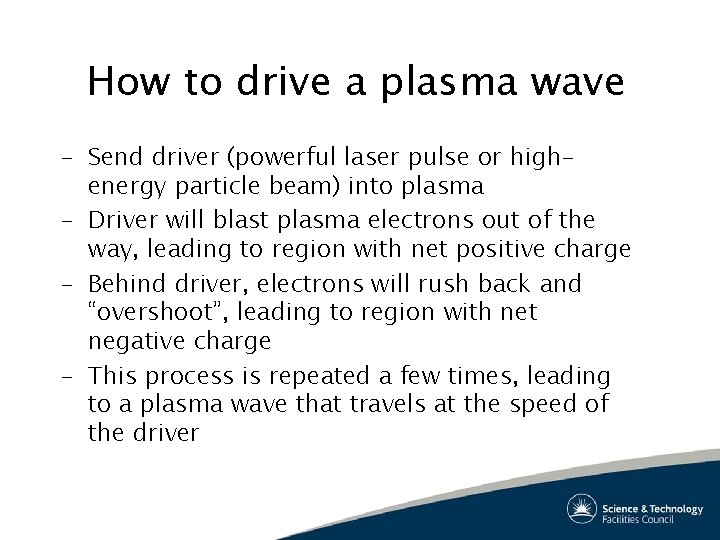 How to drive a plasma wave

– Send driver (powerful laser pulse or high-energy particle beam) into plasma
– Driver will blast plasma electrons out of the way, leading to region with net positive charge
– Behind driver, electrons will rush back and "overshoot", leading to region with net negative charge
– This process is repeated a few times, leading to a plasma wave that travels at the speed of the driver

Science & Technology Facilities Council